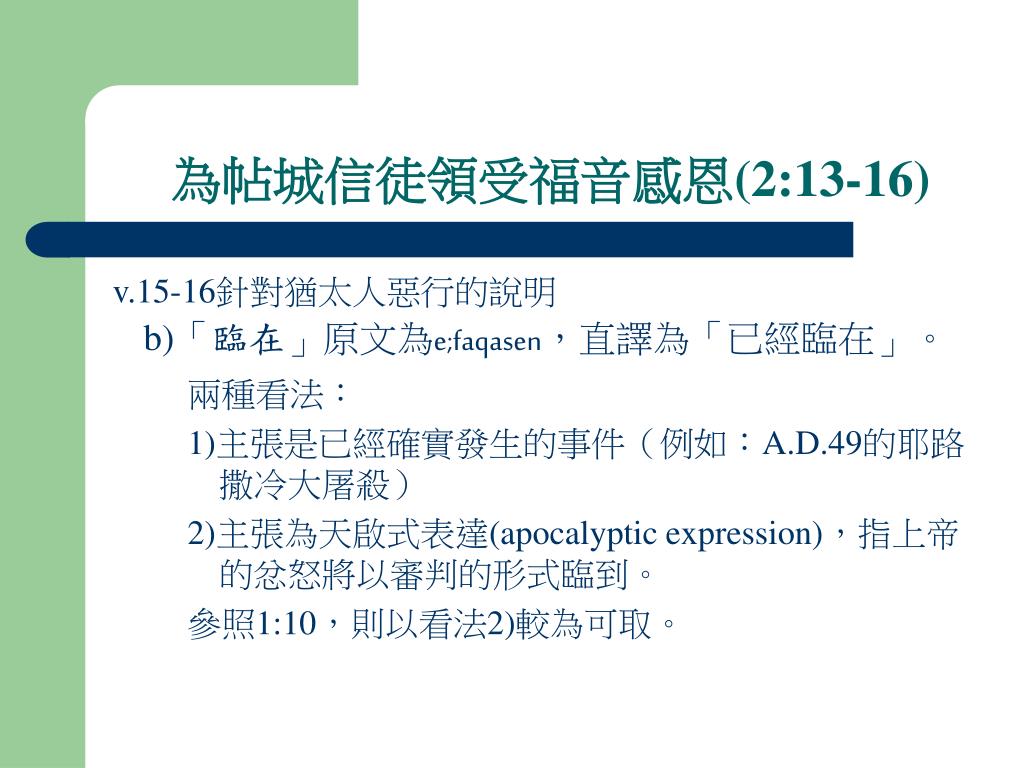 為帖城信徒領受福音感恩(2:13-16)

v.15-16針對猶太人惡行的說明

b)「臨在」原文為e;faqasen，直譯為「已經臨在」。

兩種看法：

1)主張是已經確實發生的事件（例如：A.D.49的耶路撒冷大屠殺）

2)主張為天啟式表達(apocalyptic expression)，指上帝的忿怒將以審判的形式臨到。

參照1:10，則以看法2)較為可取。